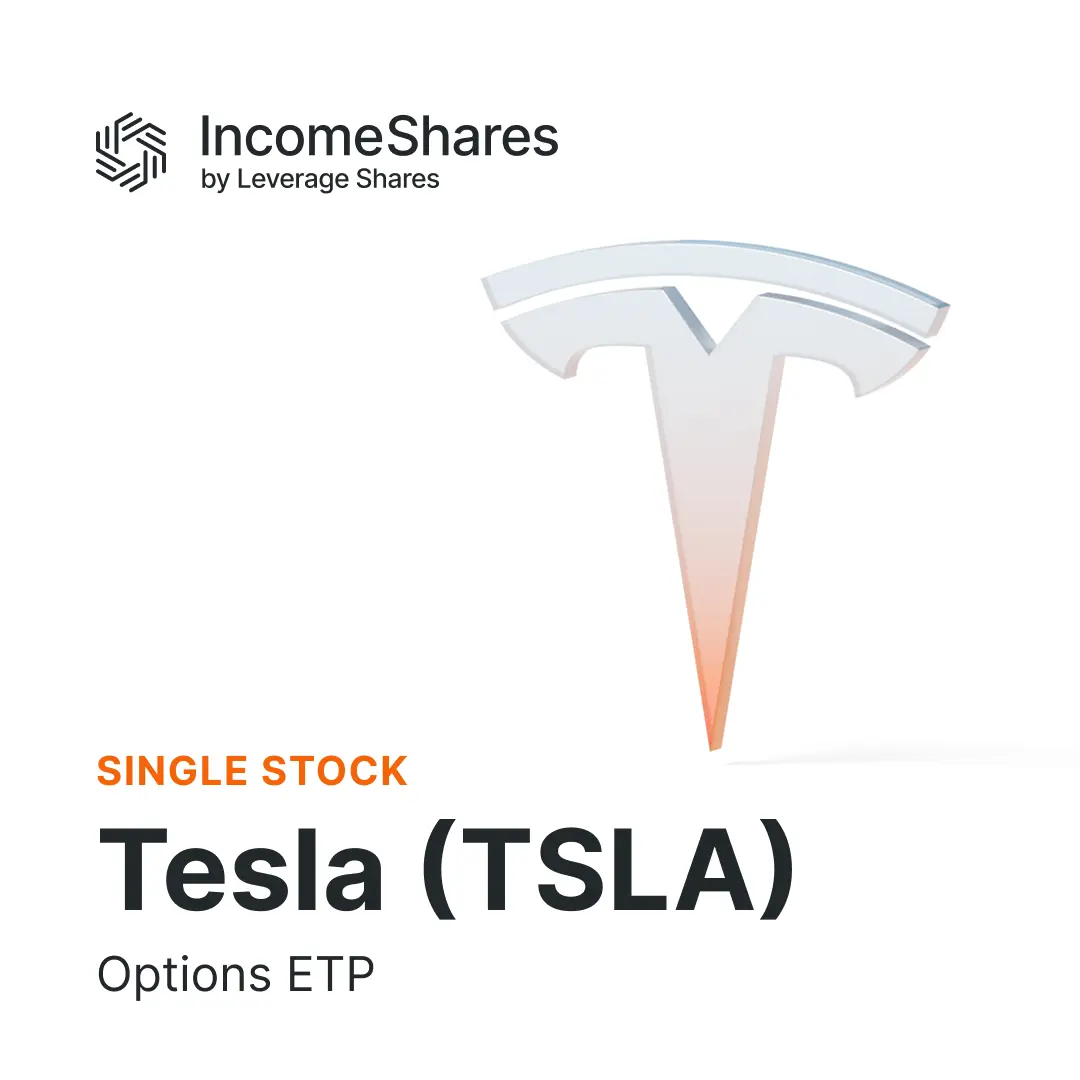 IncomeShares
by Leverage Shares

SINGLE STOCK
Tesla (TSLA)
Options ETP